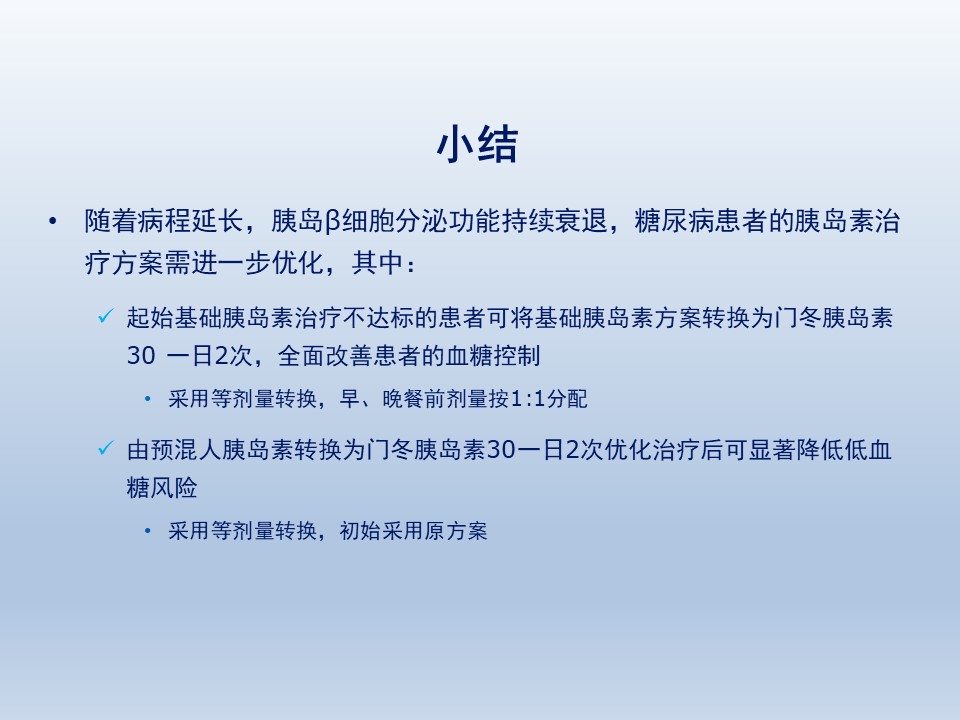 小结

• 随着病程延长，胰岛β细胞分泌功能持续衰退，糖尿病患者的胰岛素治疗方案需进一步优化，其中：

✓ 起始基础胰岛素治疗不达标的患者可将基础胰岛素方案转换为门冬胰岛素30 一日2次，全面改善患者的血糖控制

• 采用等剂量转换，早、晚餐前剂量按1:1分配

✓ 由预混人胰岛素转换为门冬胰岛素30一日2次优化治疗后可显著降低低血糖风险

• 采用等剂量转换，初始采用原方案